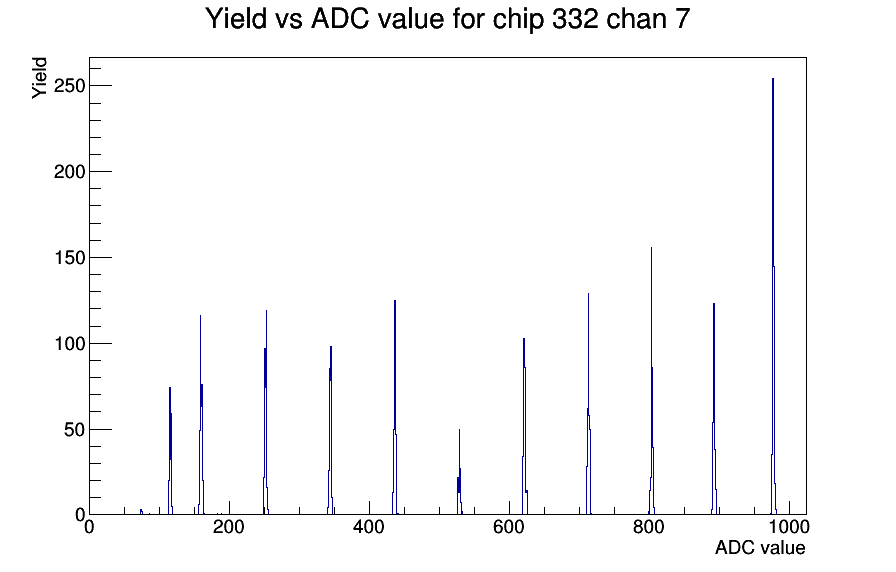 Yield vs ADC value for chip 332 chan 7

Yield

250
200
150
100
50
0

0
200
400
600
800
1000

ADC value